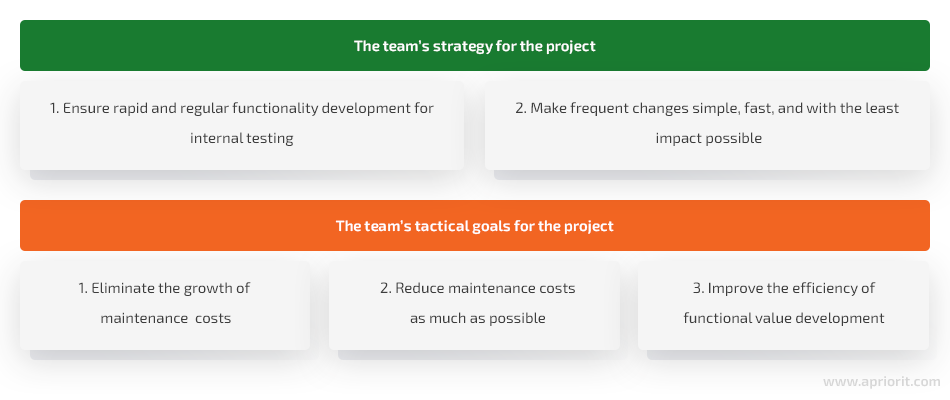 The team's strategy for the project

1. Ensure rapid and regular functionality development for internal testing

2. Make frequent changes simple, fast, and with the least impact possible

The team's tactical goals for the project

1. Eliminate the growth of maintenance costs

2. Reduce maintenance costs as much as possible

3. Improve the efficiency of functional value development

www.apriorit.com